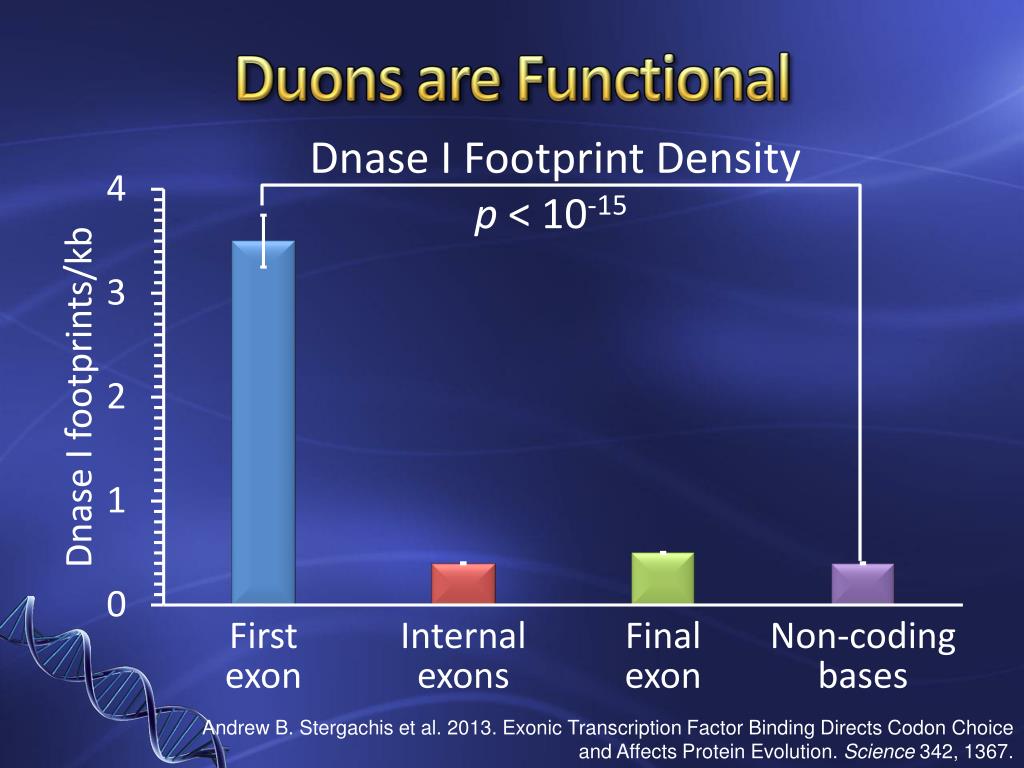 Duons are Functional

Dnase I Footprint Density

$p < 10^{-15}$

Dnase I footprints/kb

4
3
2
1
0

First exon
Internal exons
Final exon
Non-coding bases

Andrew B. Stergachis et al. 2013. Exonic Transcription Factor Binding Directs Codon Choice and Affects Protein Evolution. Science 342, 1367.